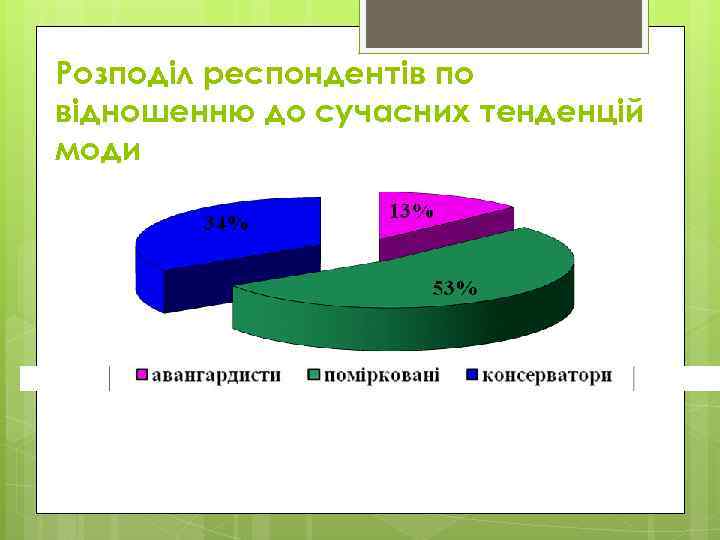 Розподіл респондентів по відношенню до сучасних тенденцій моди

34%

13%

53%

авангардисти
помірковані
консерватори